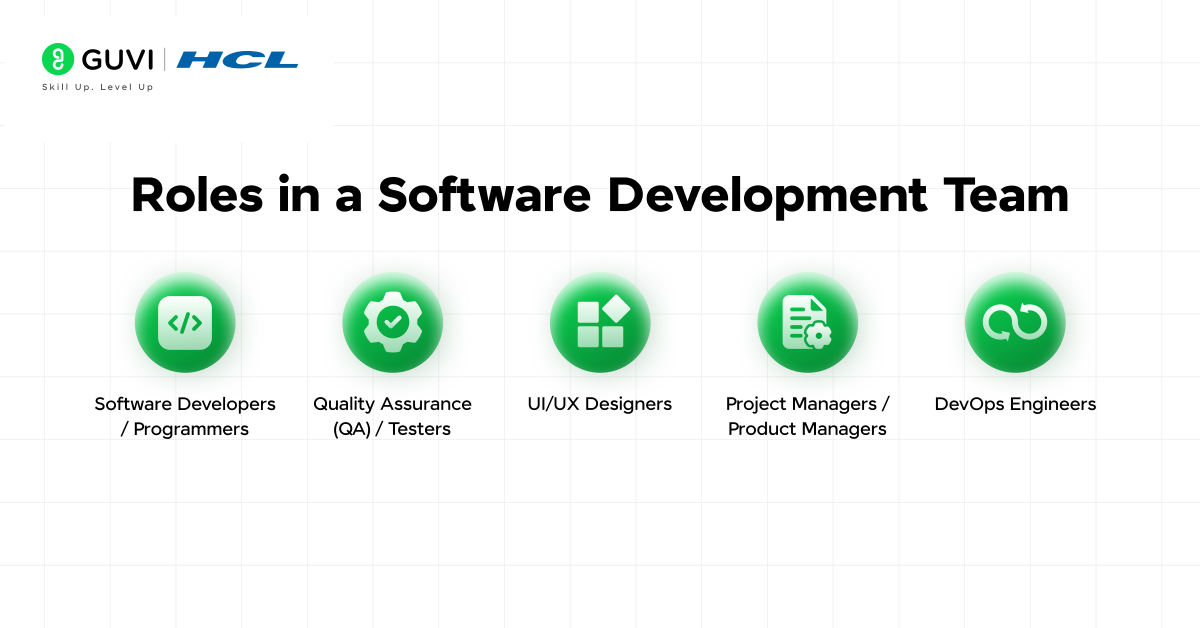 GUVI | HCL
Skill Up. Level Up

Roles in a Software Development Team

</>

Software Developers / Programmers

Quality Assurance (QA) / Testers

UI/UX Designers

Project Managers / Product Managers

DevOps Engineers